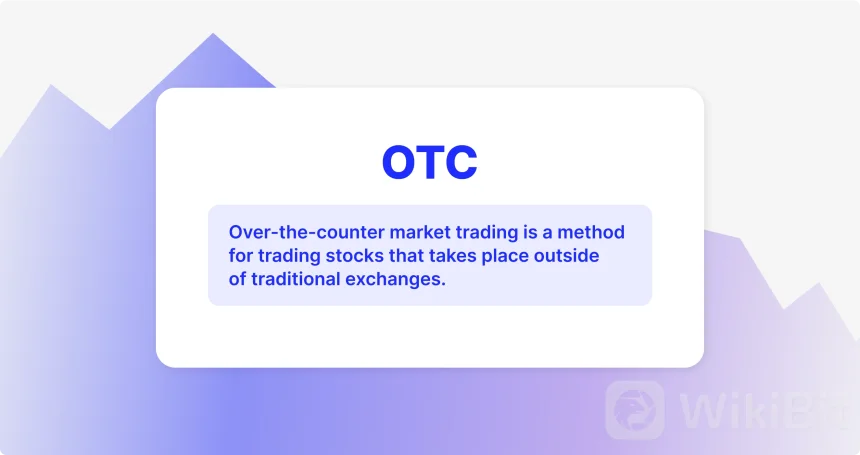 OTC

Over-the-counter market trading is a method for trading stocks that takes place outside of traditional exchanges.

WikiBit